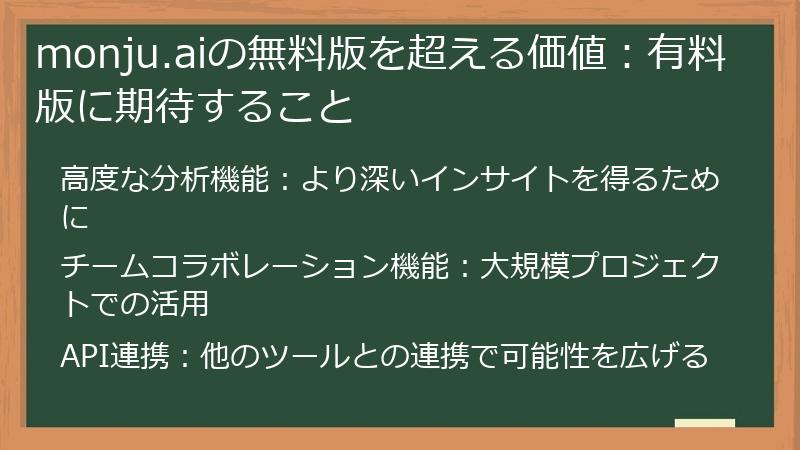 monju.aiの無料版を超える価値：有料版に期待すること

高度な分析機能：より深いインサイトを得るために

チームコラボレーション機能：大規模プロジェクトでの活用

API連携：他のツールとの連携で可能性を広げる